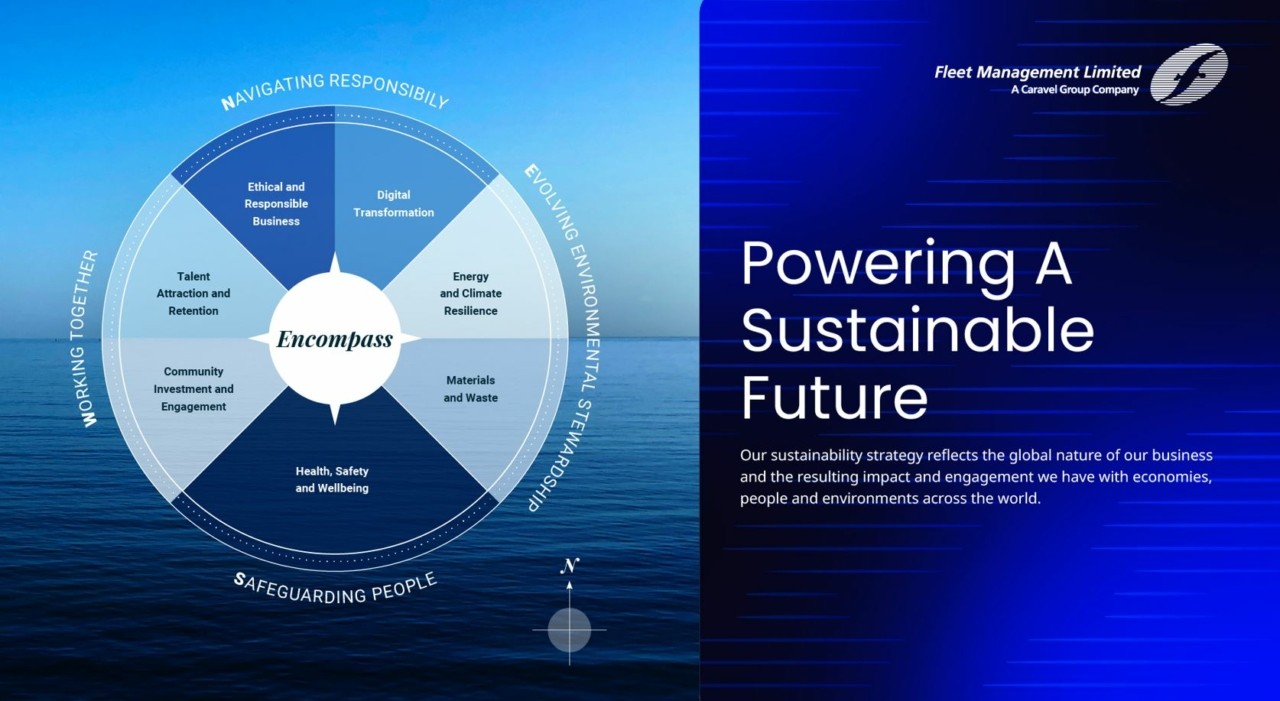 NAVIGATING RESPONSIBILY

EVOLVING ENVIRONMENTAL STEWARDSHIP

SAFEGUARDING PEOPLE

WORKING TOGETHER

Ethical and Responsible Business

Digital Transformation

Energy and Climate Resilience

Materials and Waste

Health, Safety and Wellbeing

Community Investment and Engagement

Talent Attraction and Retention

Encompass

N

Fleet Management Limited
A Caravel Group Company

Powering A Sustainable Future

Our sustainability strategy reflects the global nature of our business and the resulting impact and engagement we have with economies, people and environments across the world.